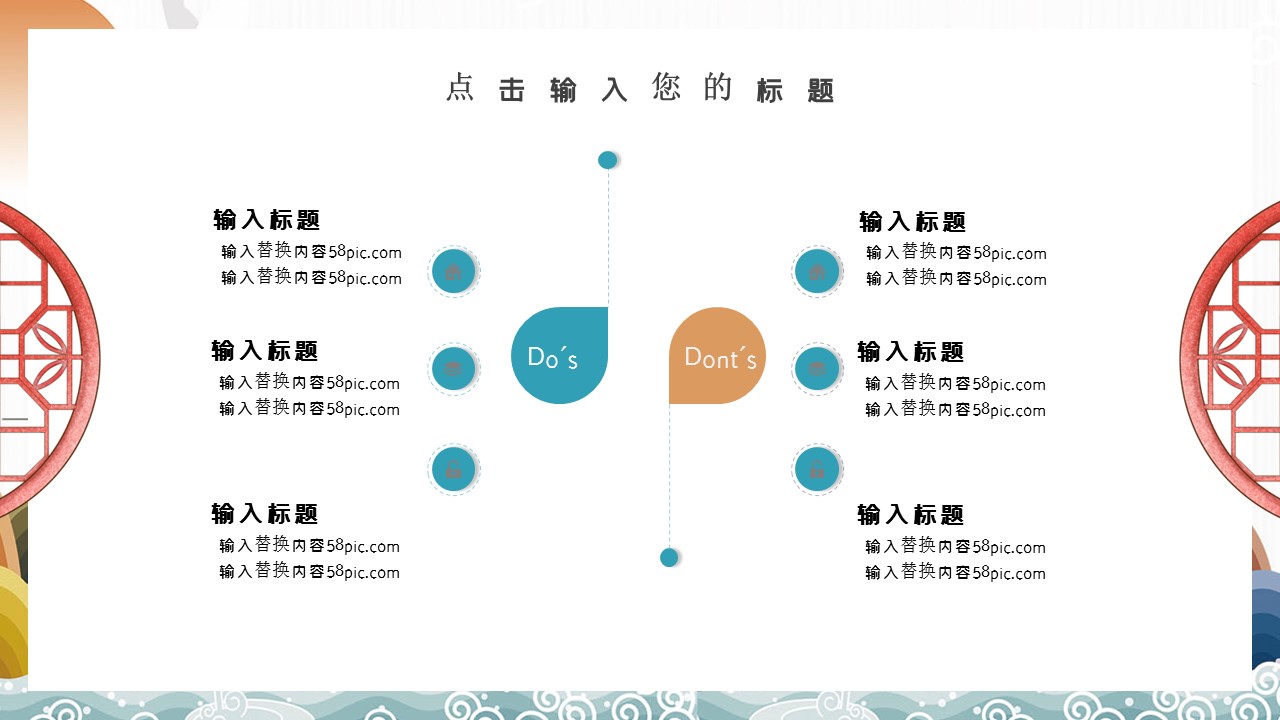 点击输入您的标题

输入标题
输入替换内容58pic.com
输入替换内容58pic.com

输入标题
输入替换内容58pic.com
输入替换内容58pic.com

输入标题
输入替换内容58pic.com
输入替换内容58pic.com

Do´s

Dont´s

输入标题
输入替换内容58pic.com
输入替换内容58pic.com

输入标题
输入替换内容58pic.com
输入替换内容58pic.com

输入标题
输入替换内容58pic.com
输入替换内容58pic.com